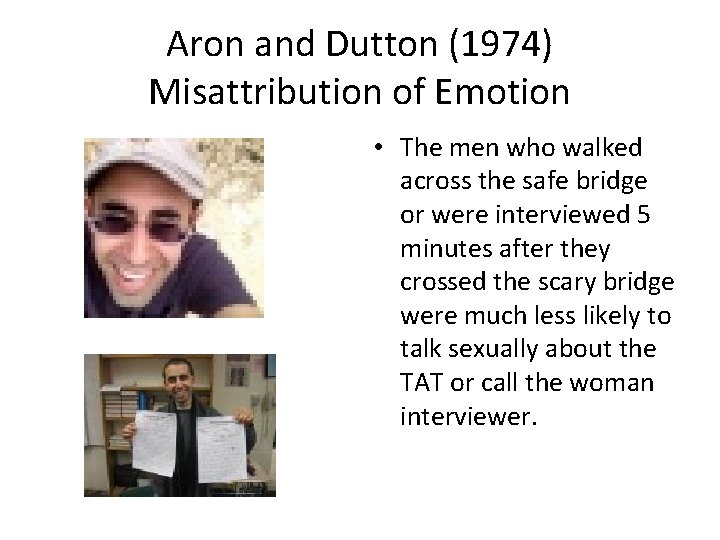 Aron and Dutton (1974)
Misattribution of Emotion

• The men who walked across the safe bridge or were interviewed 5 minutes after they crossed the scary bridge were much less likely to talk sexually about the TAT or call the woman interviewer.